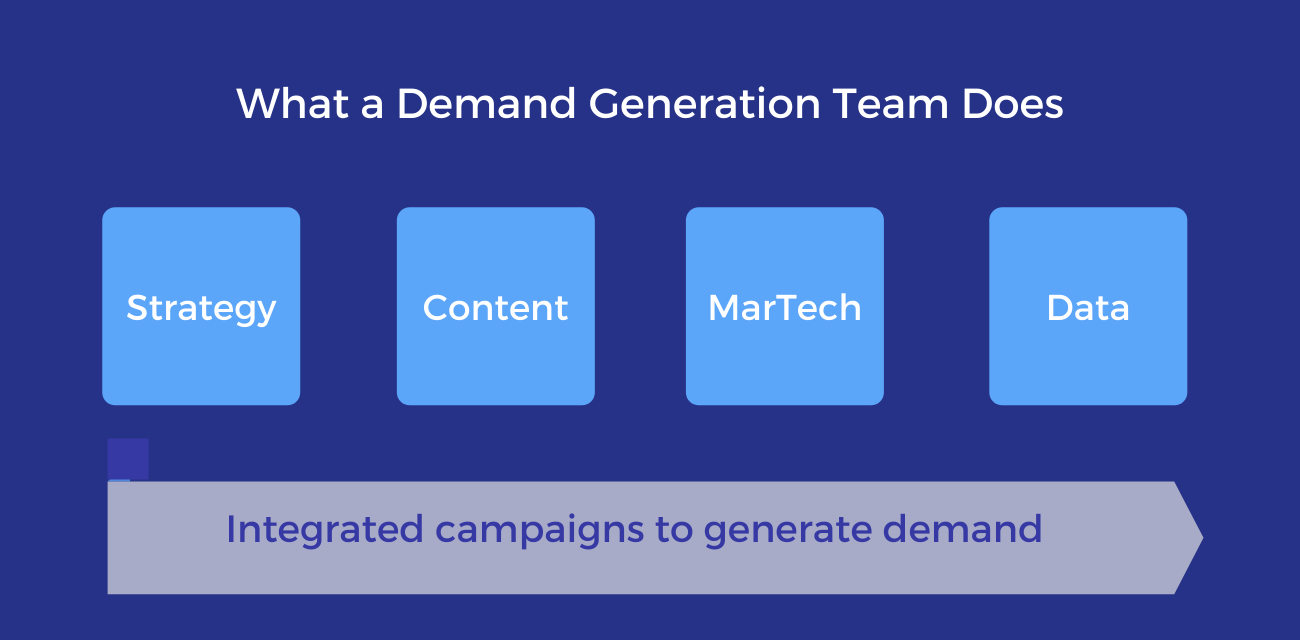 What a Demand Generation Team Does

Strategy

Content

MarTech

Data

Integrated campaigns to generate demand